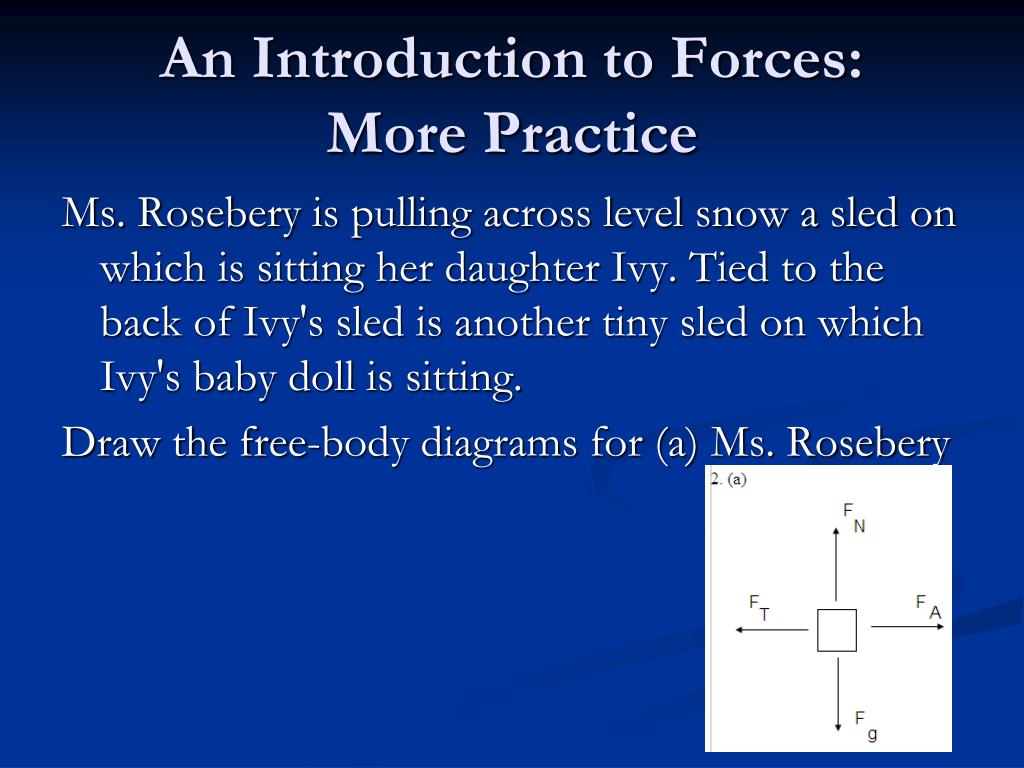 An Introduction to Forces: More Practice

Ms. Rosebery is pulling across level snow a sled on which is sitting her daughter Ivy. Tied to the back of Ivy's sled is another tiny sled on which Ivy's baby doll is sitting.

Draw the free-body diagrams for (a) Ms. Rosebery

2. (a)

$F_N$

$F_T$

$F_A$

$F_g$